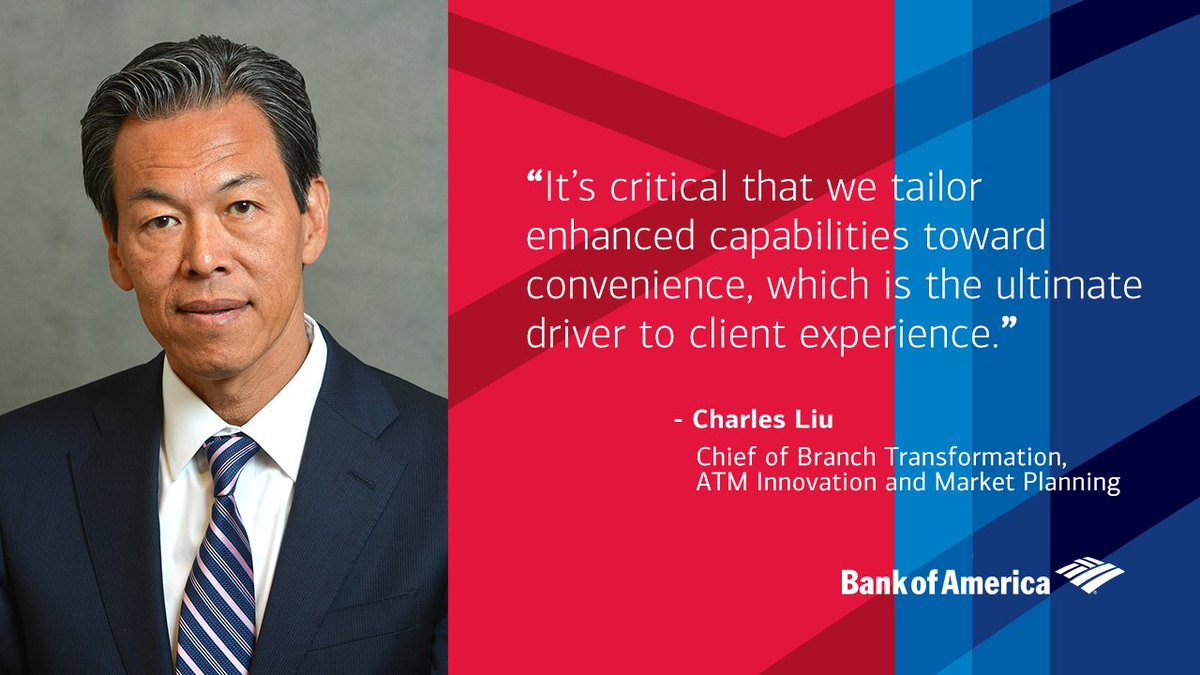 “It’s critical that we tailor enhanced capabilities toward convenience, which is the ultimate driver to client experience.”

- Charles Liu

Chief of Branch Transformation, ATM Innovation and Market Planning

Bank of America